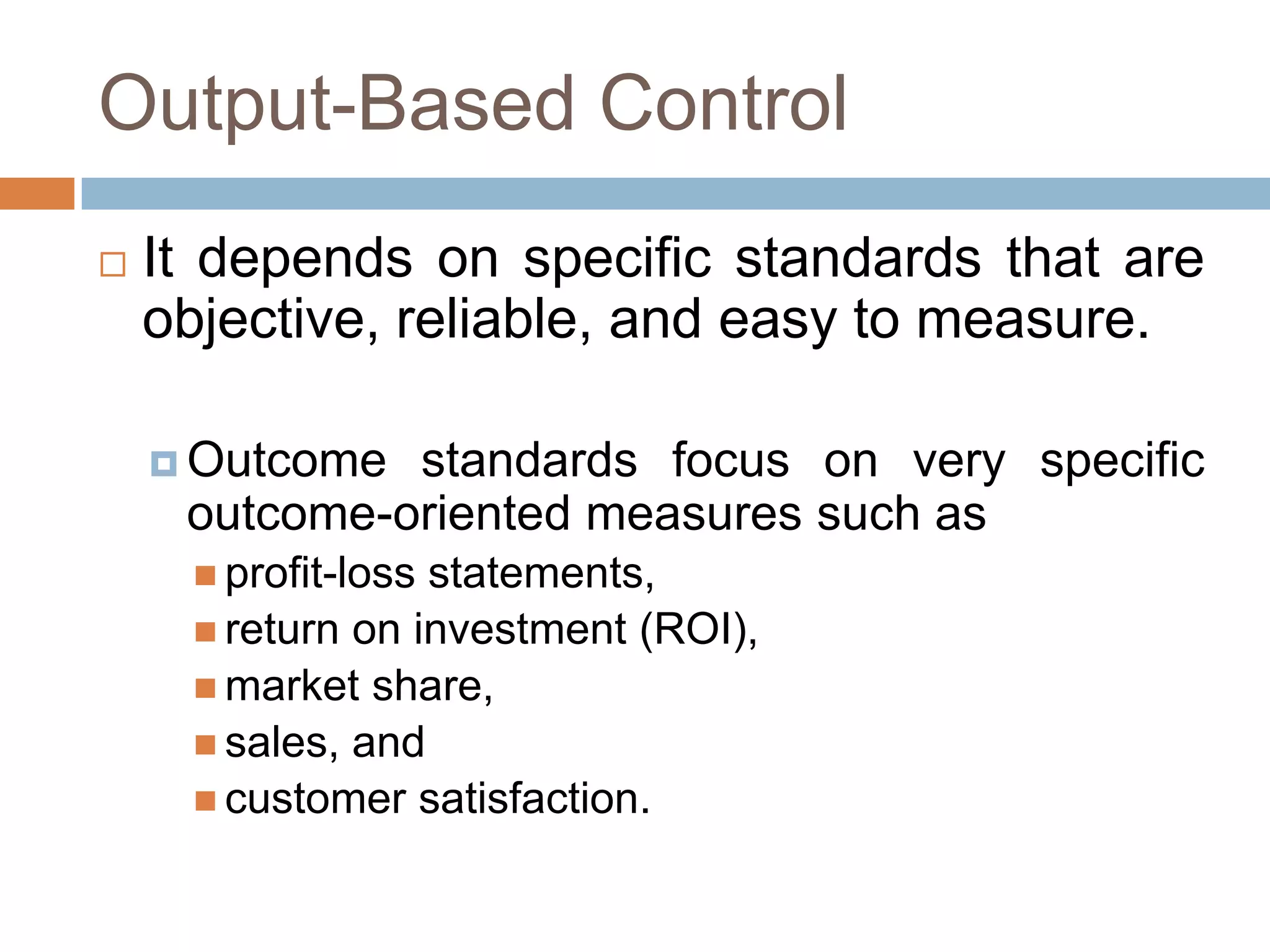 Output-Based Control

It depends on specific standards that are objective, reliable, and easy to measure.

Outcome standards focus on very specific outcome-oriented measures such as

profit-loss statements,

return on investment (ROI),

market share,

sales, and

customer satisfaction.